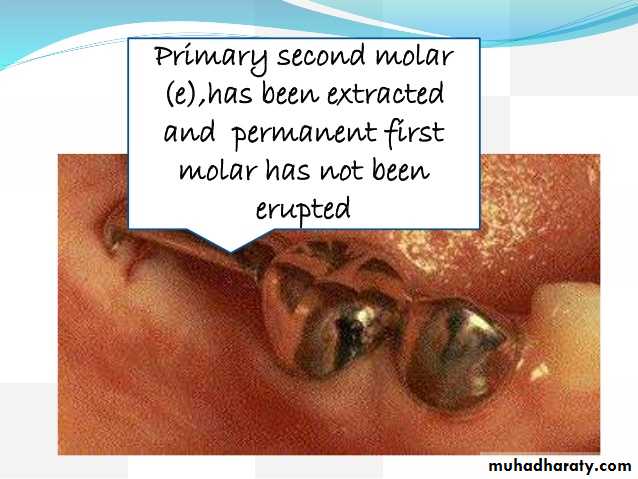 Primary second molar (e),has been extracted and permanent first molar has not been erupted

muhadharaty.com